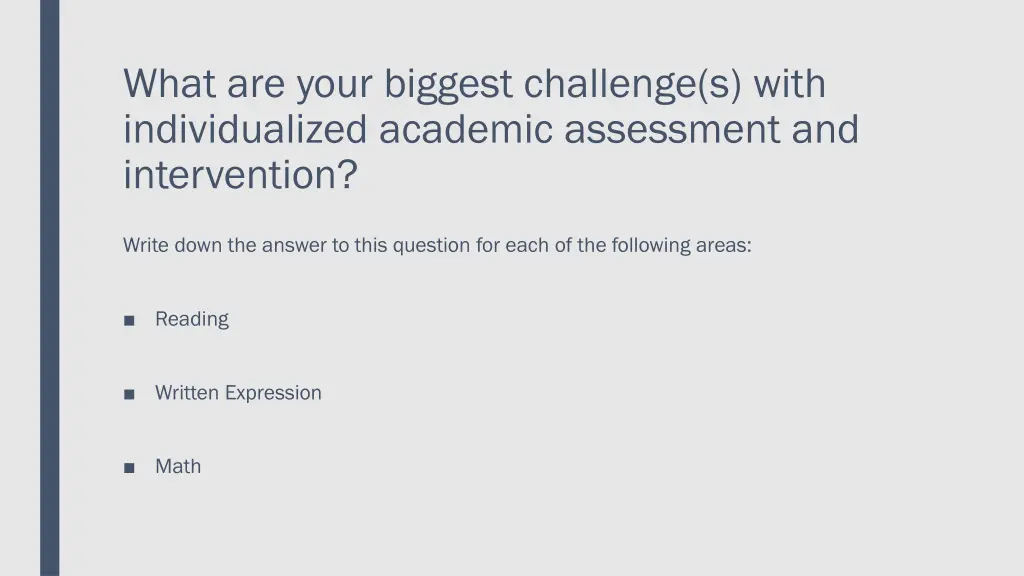 What are your biggest challenge(s) with individualized academic assessment and intervention?

Write down the answer to this question for each of the following areas:

■ Reading

■ Written Expression

■ Math